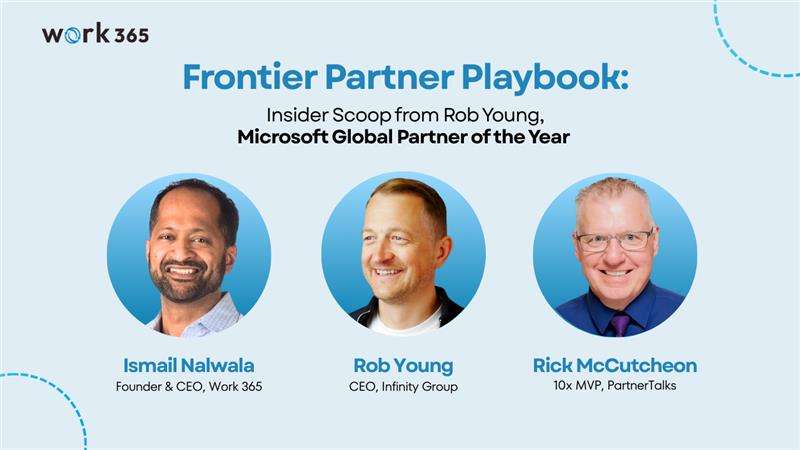 work 365

Frontier Partner Playbook:

Insider Scoop from Rob Young, Microsoft Global Partner of the Year

Ismail Nalwala
Founder & CEO, Work 365

Rob Young
CEO, Infinity Group

Rick McCutcheon
10x MVP, PartnerTalks